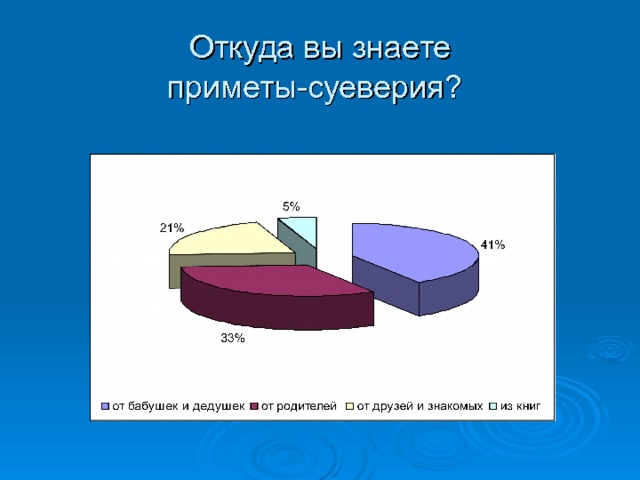 Откуда вы знаете приметы-суеверия?

5%

21%

41%

33%

от бабушек и дедушек от родителей от друзей и знакомых из книг